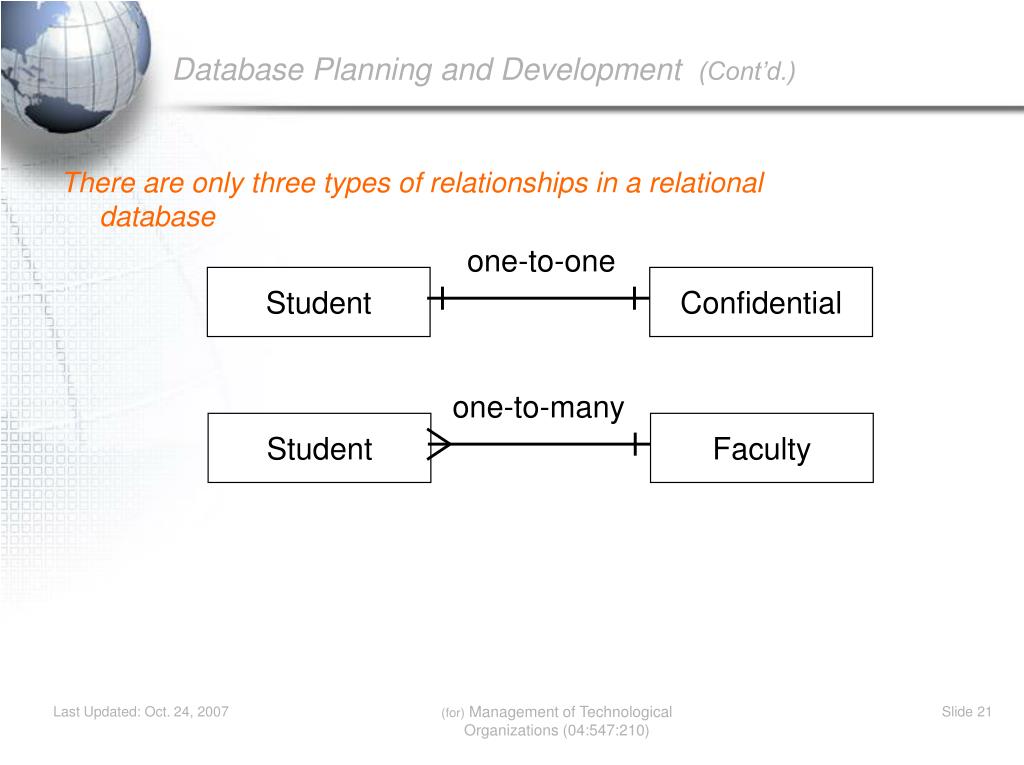 Database Planning and Development (Cont'd.)

There are only three types of relationships in a relational database

one-to-one

Student

Confidential

one-to-many

Student

Faculty

Last Updated: Oct. 24, 2007

(for) Management of Technological Organizations (04:547:210)

Slide 21